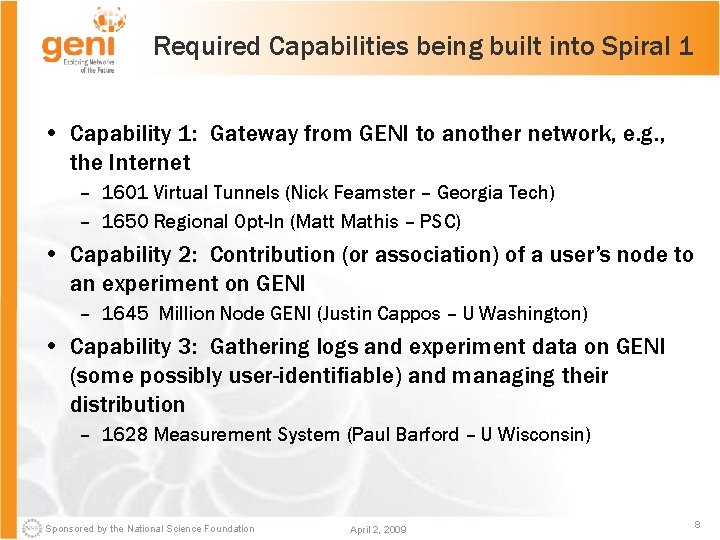 geni
Exploring Networks of the Future

Required Capabilities being built into Spiral 1

• Capability 1: Gateway from GENI to another network, e.g., the Internet
– 1601 Virtual Tunnels (Nick Feamster – Georgia Tech)
– 1650 Regional Opt-In (Matt Mathis – PSC)
• Capability 2: Contribution (or association) of a user's node to an experiment on GENI
– 1645 Million Node GENI (Justin Cappos – U Washington)
• Capability 3: Gathering logs and experiment data on GENI (some possibly user-identifiable) and managing their distribution
– 1628 Measurement System (Paul Barford – U Wisconsin)

Sponsored by the National Science Foundation
April 2, 2009
8